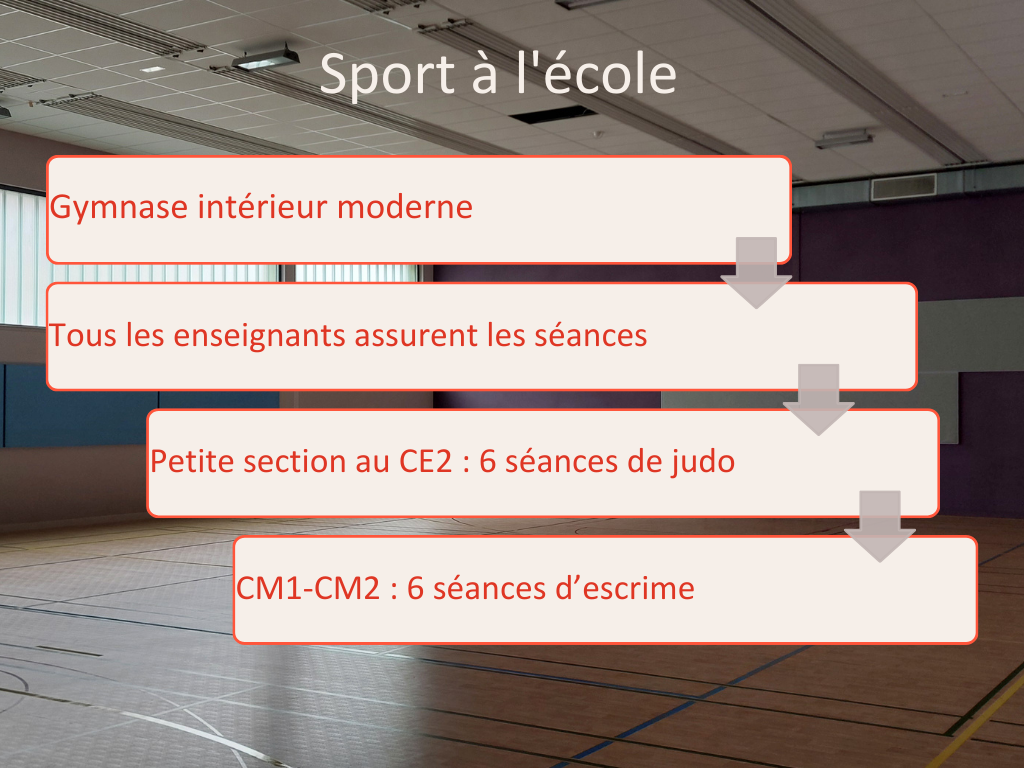 Sport à l'école

Gymnase intérieur moderne

Tous les enseignants assurent les séances

Petite section au CE2 : 6 séances de judo

CM1-CM2 : 6 séances d’escrime